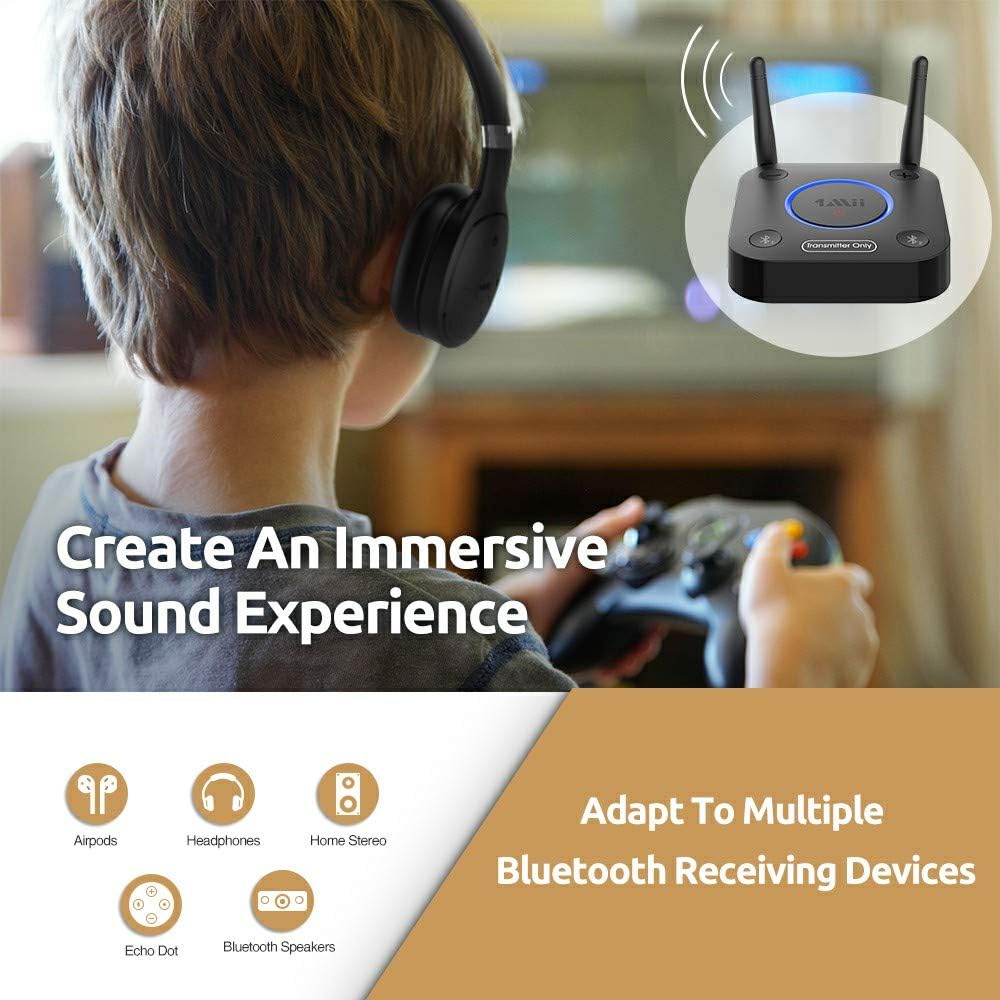 1Mii

Transmitter Only

Create An Immersive Sound Experience

Airpods

Headphones

Home Stereo

Echo Dot

Bluetooth Speakers

Adapt To Multiple Bluetooth Receiving Devices